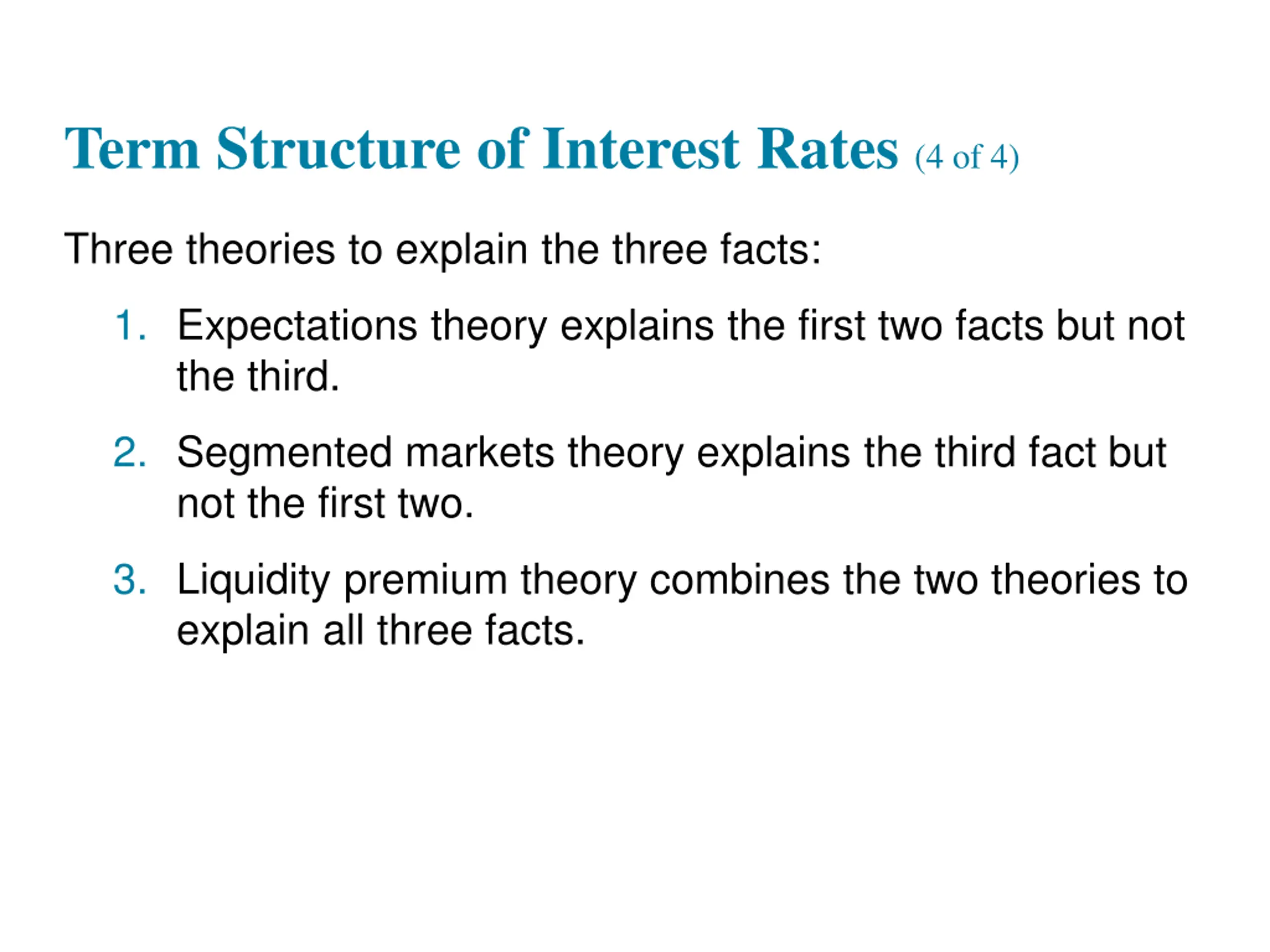 Term Structure of Interest Rates (4 of 4)

Three theories to explain the three facts:

1. Expectations theory explains the first two facts but not the third.

2. Segmented markets theory explains the third fact but not the first two.

3. Liquidity premium theory combines the two theories to explain all three facts.